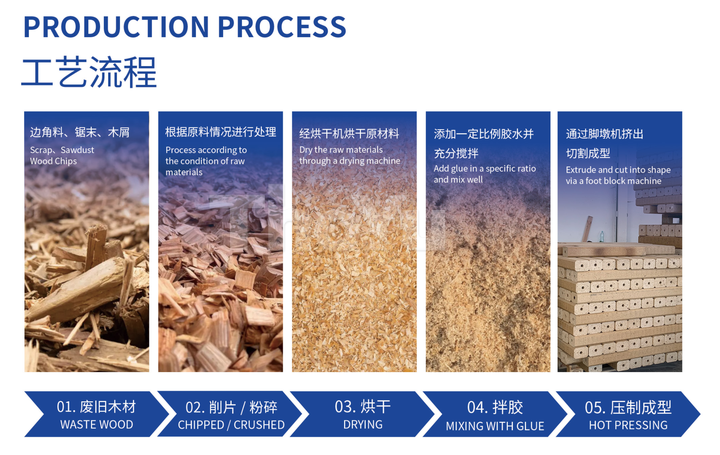 PRODUCTION PROCESS
工艺流程

边角料、锯末、木屑
Scrap、Sawdust Wood Chips

根据原料情况进行处理
Process according to the condition of raw materials

经烘干机烘干原材料
Dry the raw materials through a drying machine

添加一定比例胶水并充分搅拌
Add glue in a specific ratio and mix well

通过脚墩机挤出切割成型
Extrude and cut into shape via a foot block machine

01. 废旧木材
WASTE WOOD

02. 削片 / 粉碎
CHIPPED / CRUSHED

03. 烘干
DRYING

04. 拌胶
MIXING WITH GLUE

05. 压制成型
HOT PRESSING